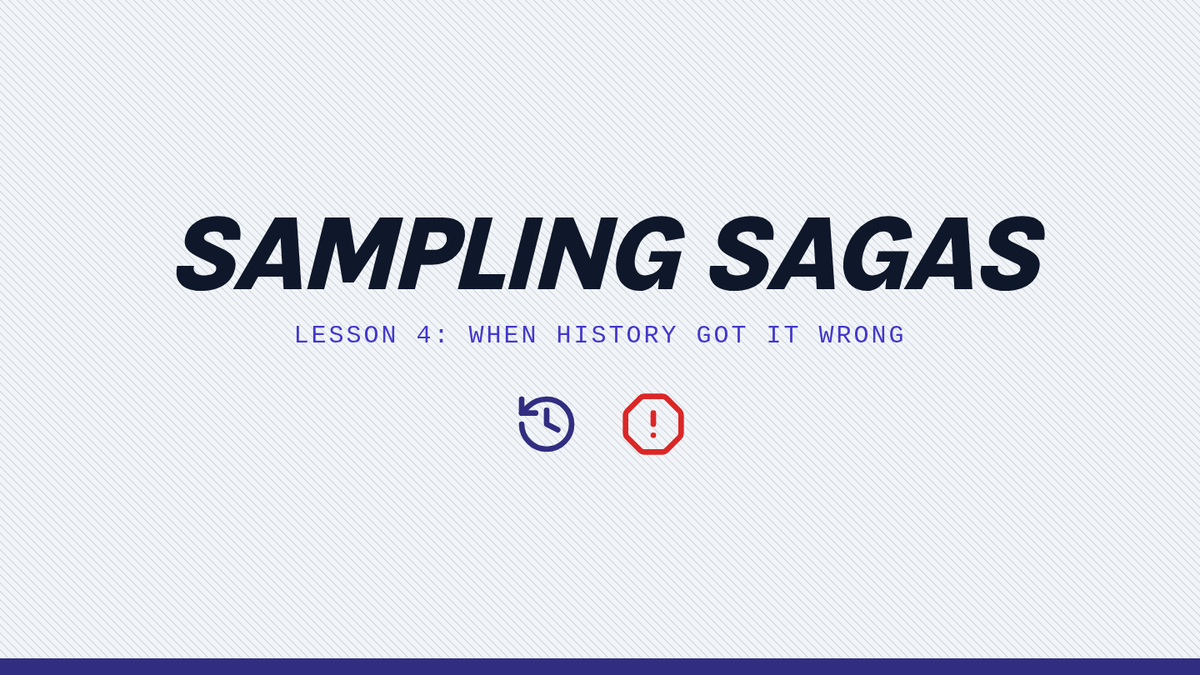 SAMPLING SAGAS

LESSON 4: WHEN HISTORY GOT IT WRONG